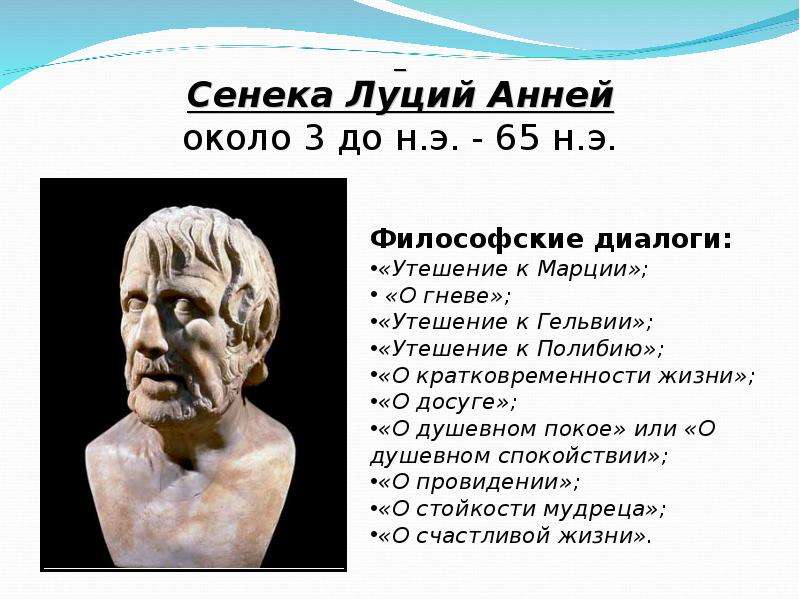 Сенека Луций Анней
около 3 до н.э. - 65 н.э.

Философские диалоги:
•«Утешение к Марции»;
• «О гневе»;
•«Утешение к Гельвии»;
•«Утешение к Полибию»;
•«О кратковременности жизни»;
•«О досуге»;
•«О душевном покое» или «О душевном спокойствии»;
•«О провидении»;
•«О стойкости мудреца»;
•«О счастливой жизни».